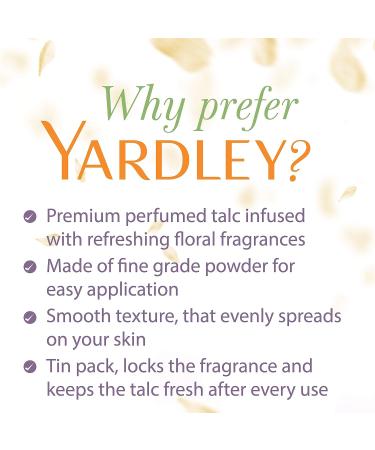 Why prefer
YARDLEY?

Premium perfumed talc infused with refreshing floral fragrances

Made of fine grade powder for easy application

Smooth texture, that evenly spreads on your skin

Tin pack, locks the fragrance and keeps the talc fresh after every use